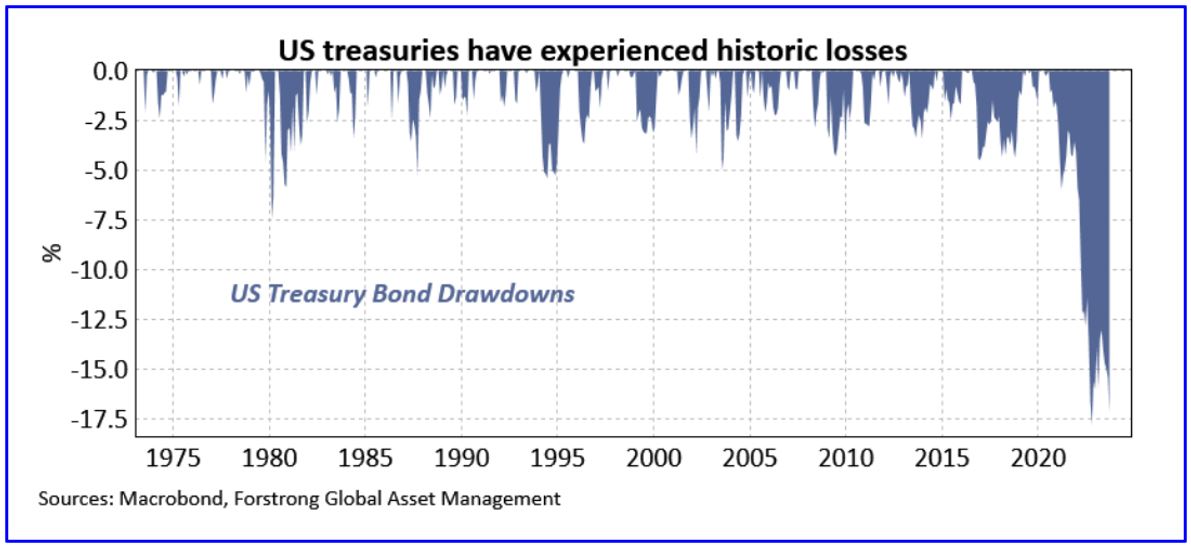 US treasuries have experienced historic losses

0.0
-2.5
-5.0
-7.5
-10.0
-12.5
-15.0
-17.5

%

US Treasury Bond Drawdowns

1975 1980 1985 1990 1995 2000 2005 2010 2015 2020

Sources: Macrobond, Forstrong Global Asset Management